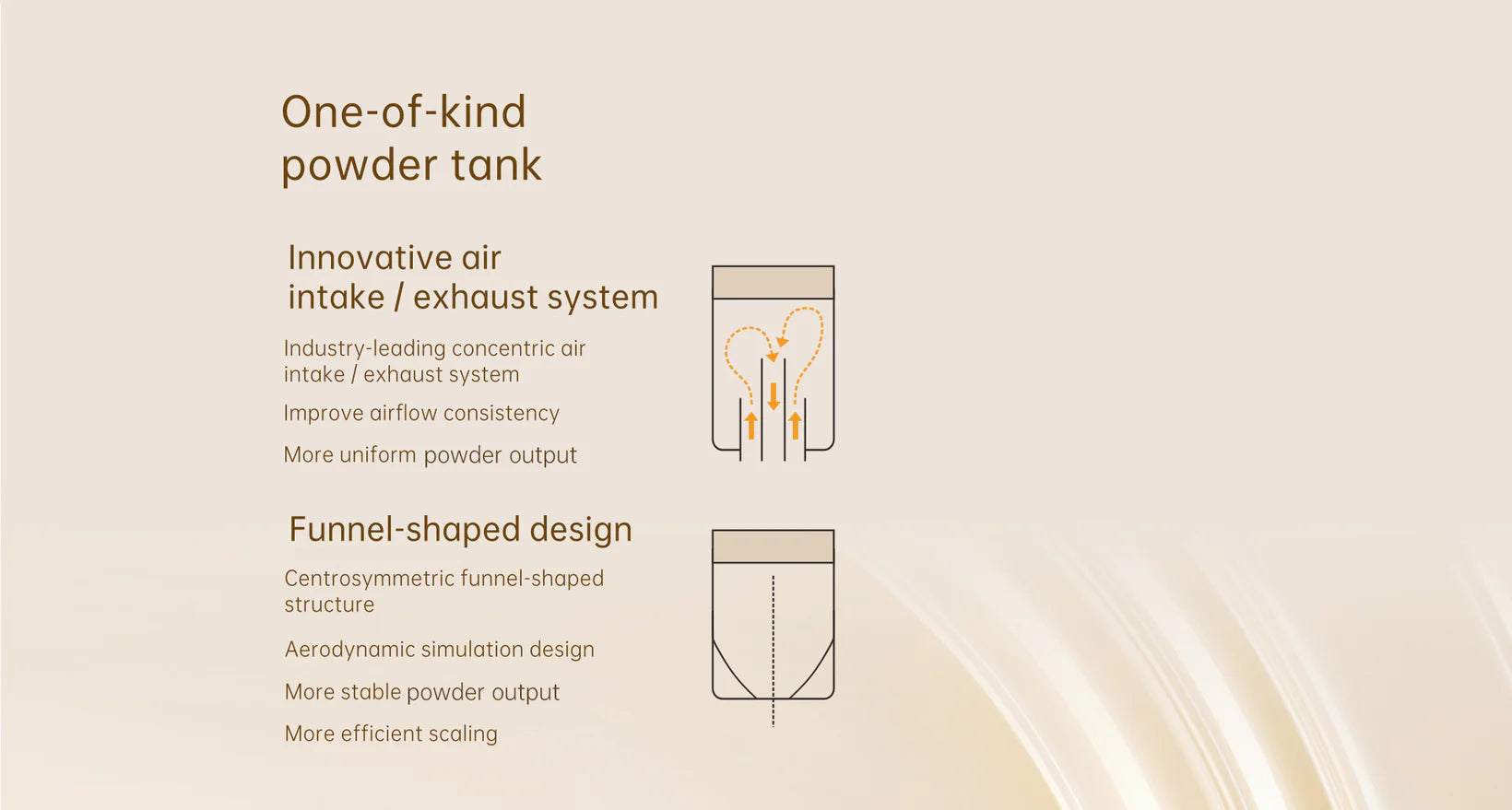 One-of-kind powder tank

Innovative air intake / exhaust system

Industry-leading concentric air intake / exhaust system

Improve airflow consistency

More uniform powder output

Funnel-shaped design

Centrosymmetric funnel-shaped structure

Aerodynamic simulation design

More stable powder output

More efficient scaling